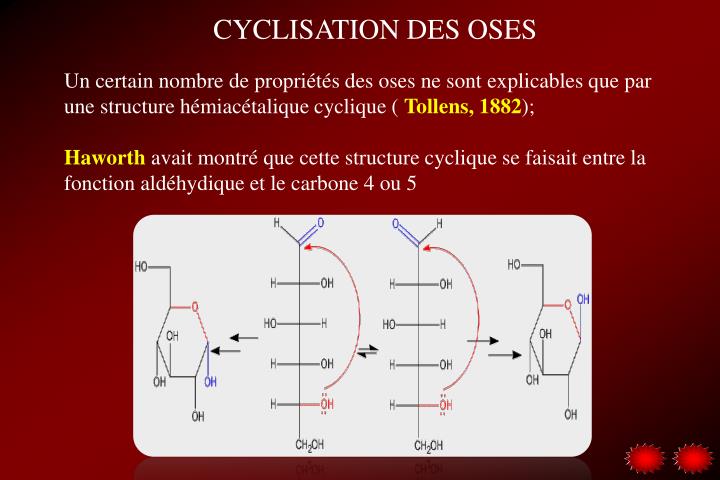 CYCLISATION DES OSES

Un certain nombre de propriétés des oses ne sont explicables que par une structure hémiacétalique cyclique ( Tollens, 1882);

Haworth avait montré que cette structure cyclique se faisait entre la fonction aldéhydique et le carbone 4 ou 5

HO
O
OH
OH
OH
OH
H
O
H OH
HO H
H OH
H OH
$CH_2OH$
O
H
H OH
HO H
H OH
H OH
$CH_2OH$
HO
O
OH
OH
OH
OH